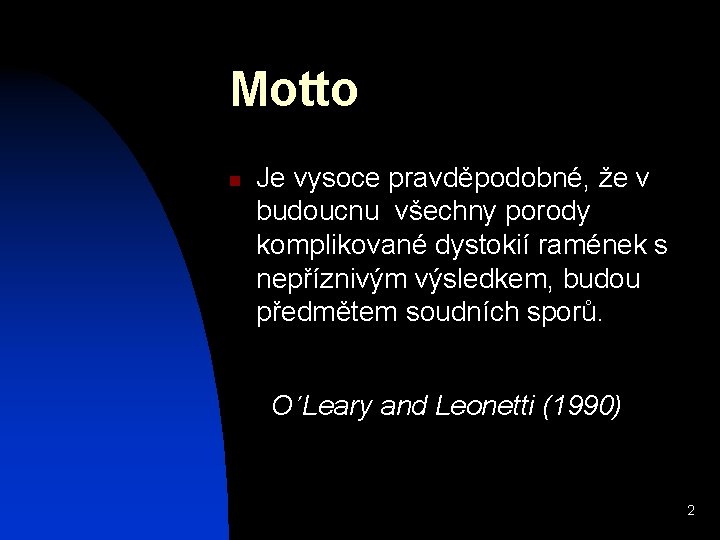 Motto

Je vysoce pravděpodobné, že v budoucnu všechny porody komplikované dystokií ramének s nepříznivým výsledkem, budou předmětem soudních sporů.

O´Leary and Leonetti (1990)

2